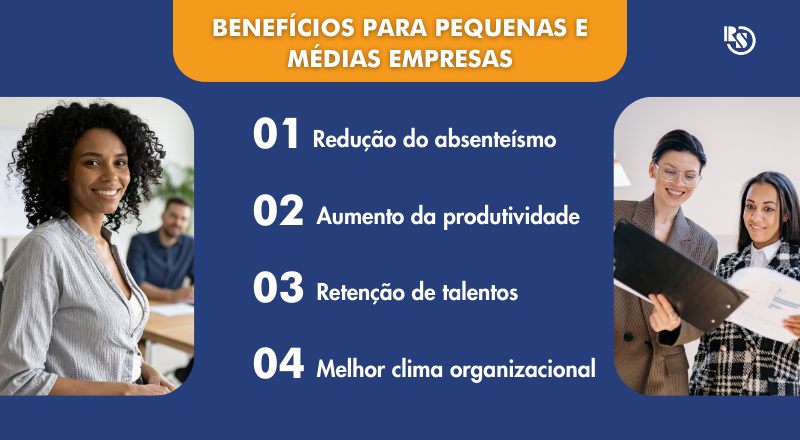 BENEFÍCIOS PARA PEQUENAS E MÉDIAS EMPRESAS

01 Redução do absenteísmo

02 Aumento da produtividade

03 Retenção de talentos

04 Melhor clima organizacional